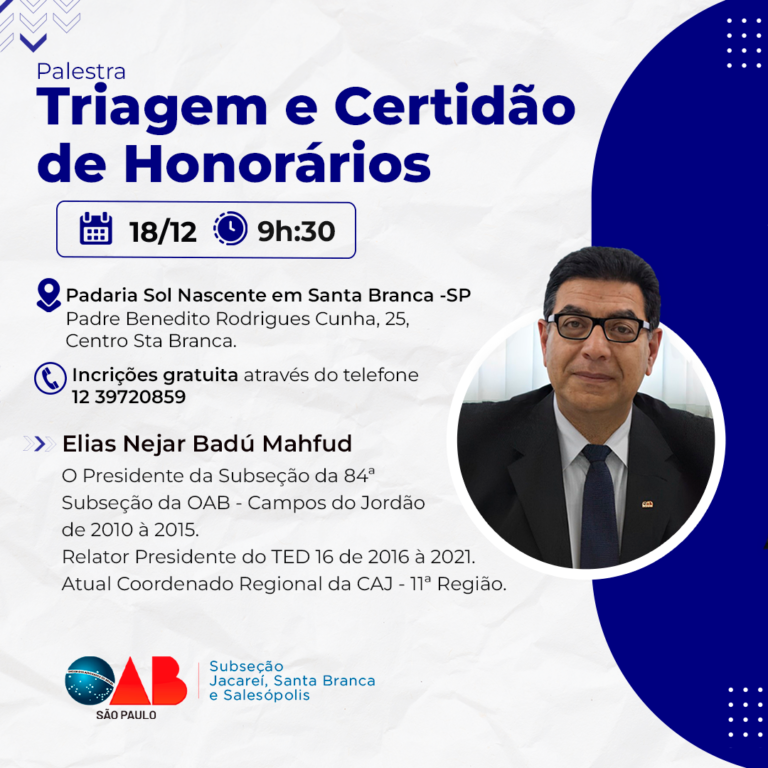 Palestra
Triagem e Certidão de Honorários

18/12 9h:30

Padaria Sol Nascente em Santa Branca -SP
Padre Benedito Rodrigues Cunha, 25, Centro Sta Branca.

Incrições gratuita através do telefone
12 39720859

Elias Nejar Badú Mahfud
O Presidente da Subseção da 84ª Subseção da OAB - Campos do Jordão de 2010 à 2015.
Relator Presidente do TED 16 de 2016 à 2021.
Atual Coordenado Regional da CAJ - 11ª Região.

OAB
SÃO PAULO
Subseção
Jacareí, Santa Branca
e Salesópolis